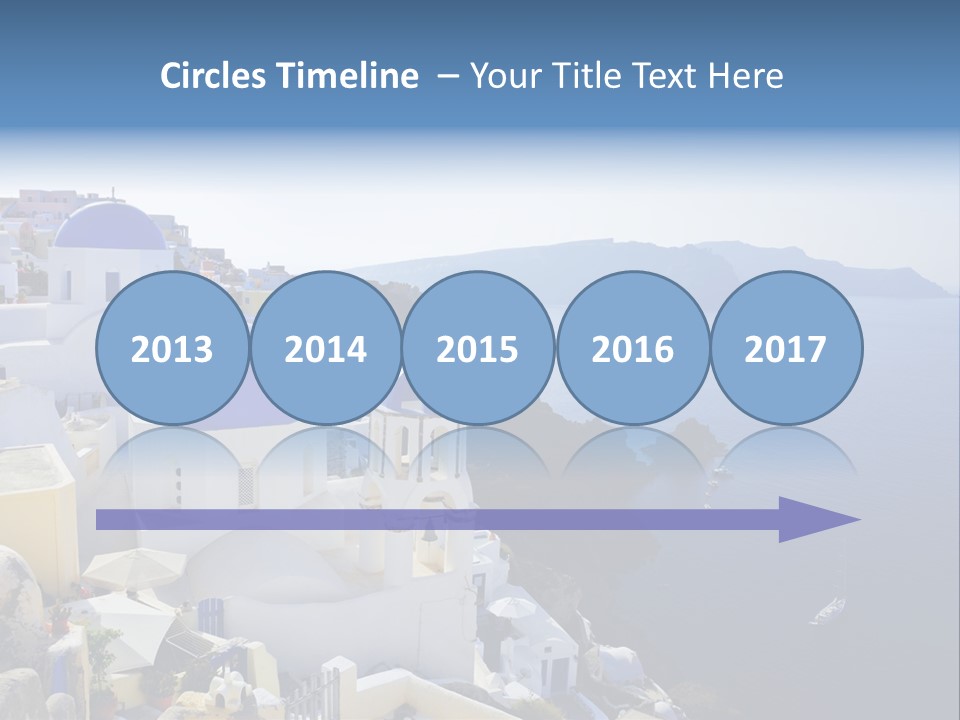 Circles Timeline – Your Title Text Here

2013

2014

2015

2016

2017